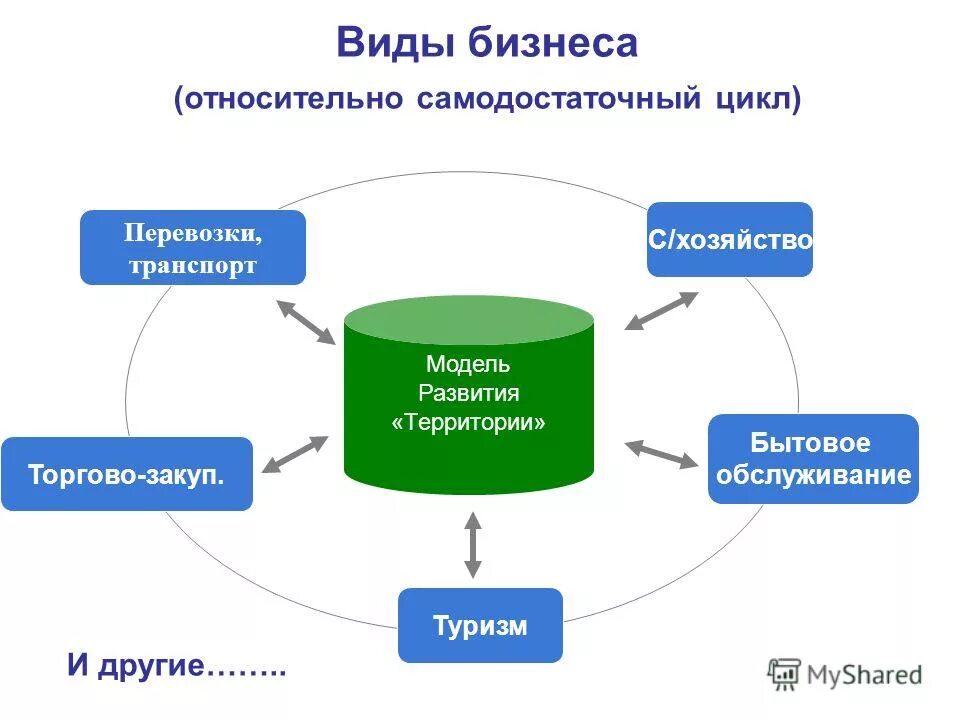 Виды бизнеса
(относительно самодостаточный цикл)

Перевозки, транспорт

С/хозяйство

Модель Развития «Территории»

Торгово-закуп.

Бытовое обслуживание

Туризм

И другие……..

MyShared